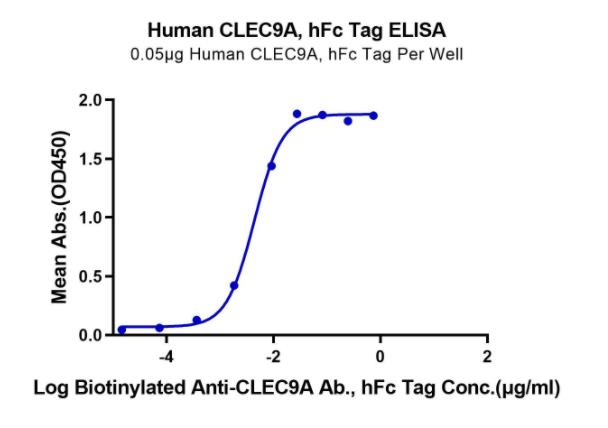 Human CLEC9A, hFc Tag ELISA
0.05μg Human CLEC9A, hFc Tag Per Well

Mean Abs.(OD450)

2.0
1.5
1.0
0.5
0.0

-4
-2
0
2

Log Biotinylated Anti-CLEC9A Ab., hFc Tag Conc.(μg/ml)